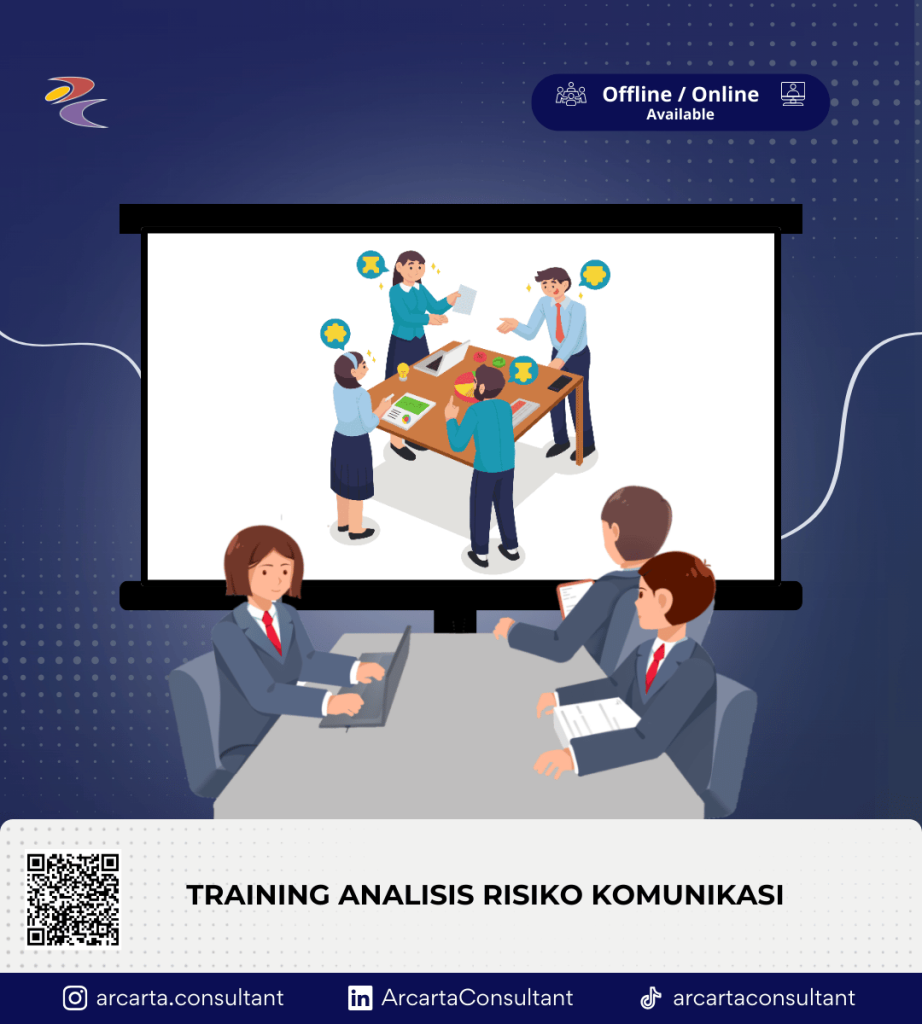 Offline / Online
Available

TRAINING ANALISIS RISIKO KOMUNIKASI

arcarta.consultant
ArcartaConsultant
arcartaconsultant